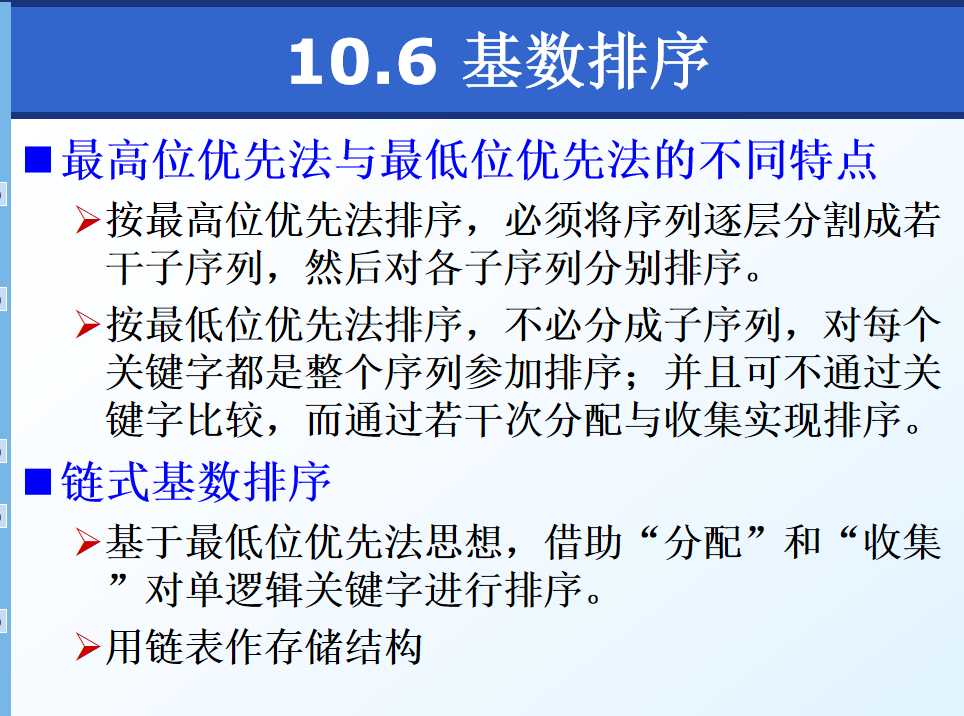 10.6 基数排序

■ 最高位优先法与最低位优先法的不同特点

➢ 按最高位优先法排序，必须将序列逐层分割成若干子序列，然后对各子序列分别排序。

➢ 按最低位优先法排序，不必分成子序列，对每个关键字都是整个序列参加排序；并且可不通过关键字比较，而通过若干次分配与收集实现排序。

■ 链式基数排序

➢ 基于最低位优先法思想，借助“分配”和“收集”对单逻辑关键字进行排序。

➢ 用链表作存储结构